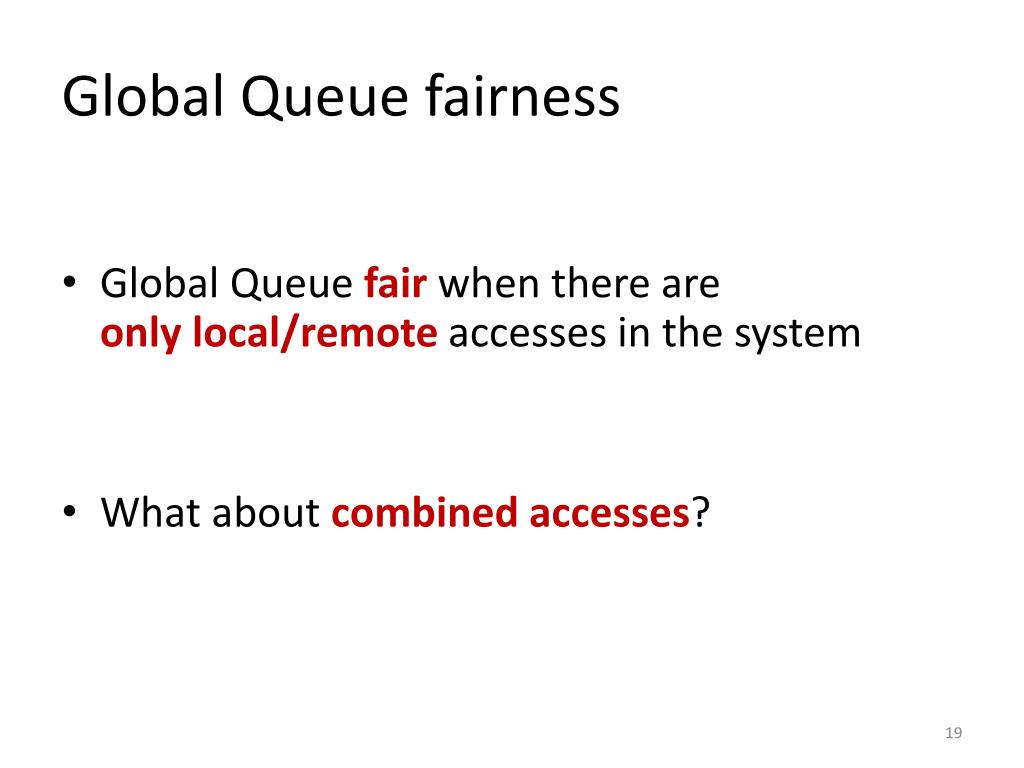 Global Queue fairness

• Global Queue fair when there are only local/remote accesses in the system

• What about combined accesses?

19